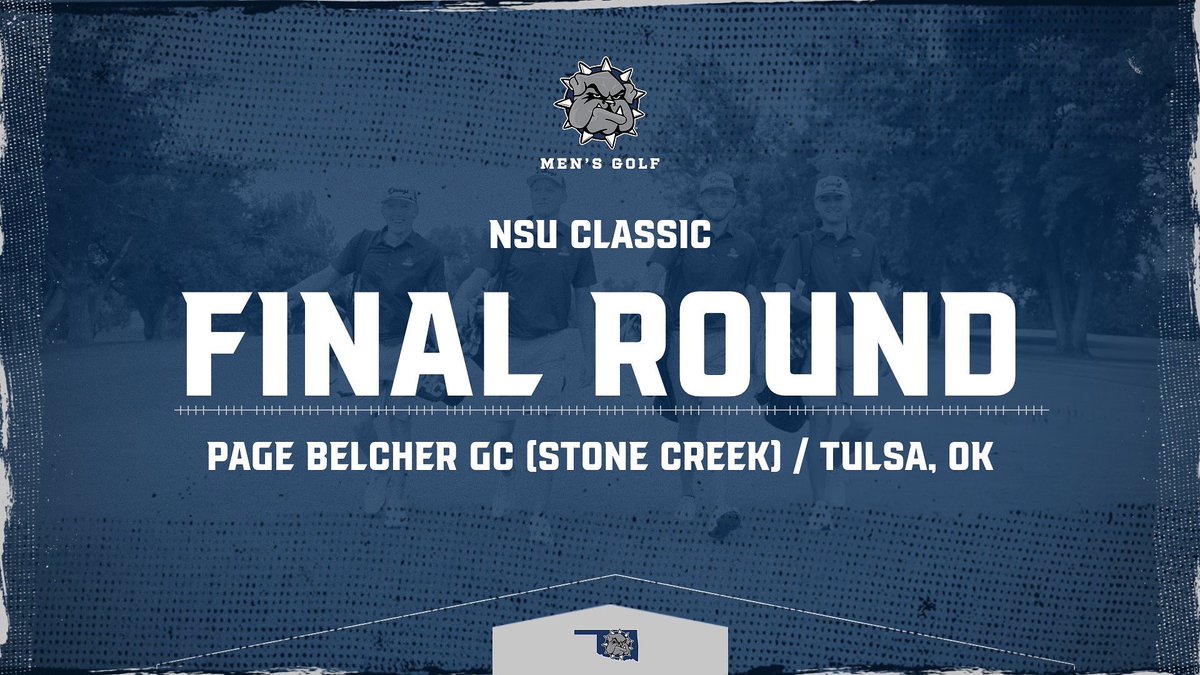 MEN'S GOLF

NSU CLASSIC

FINAL ROUND

PAGE BELCHER GC (STONE CREEK) / TULSA, OK